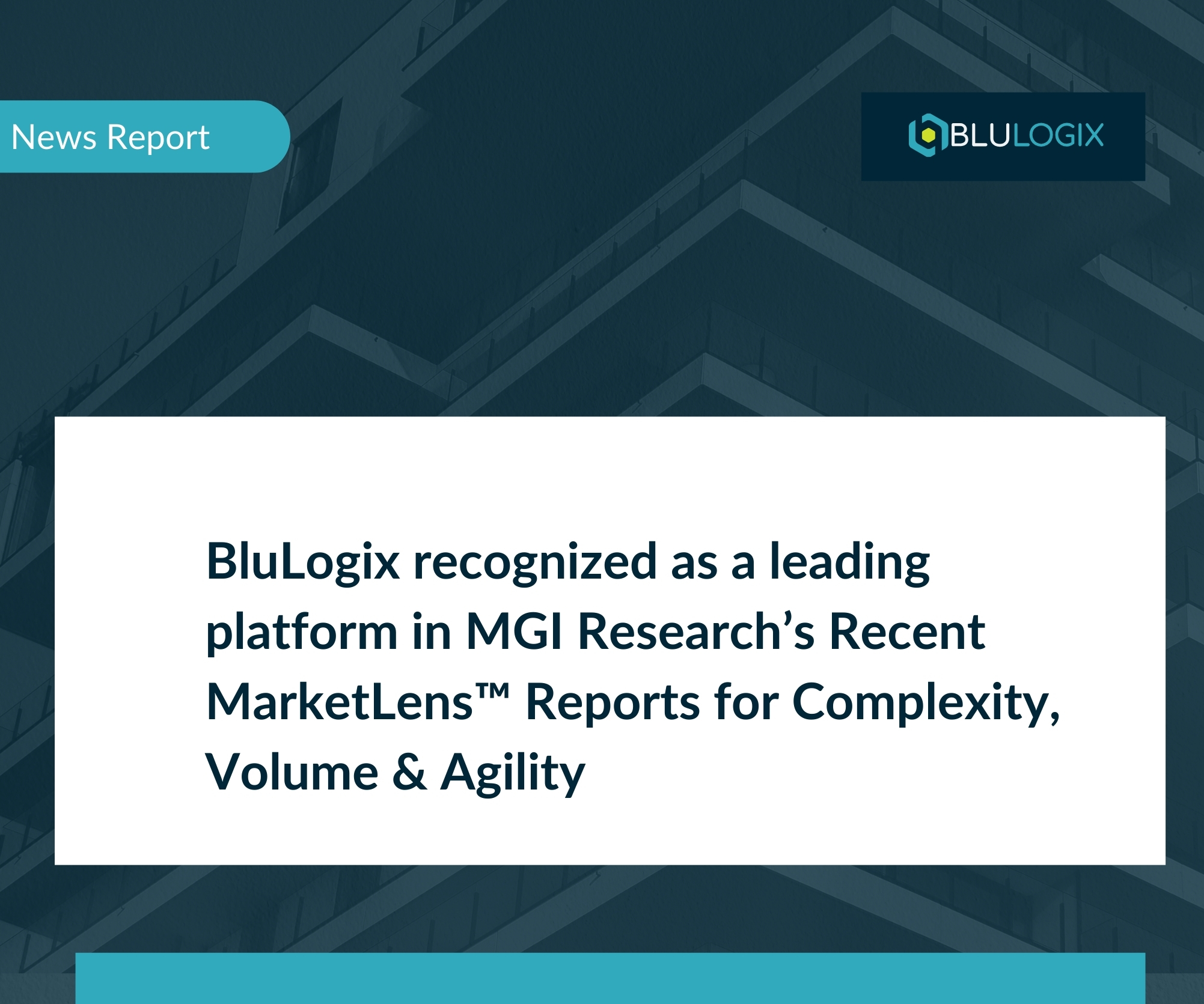 News Report

BLULOGIX

BluLogix recognized as a leading platform in MGI Research's Recent MarketLens™ Reports for Complexity, Volume & Agility